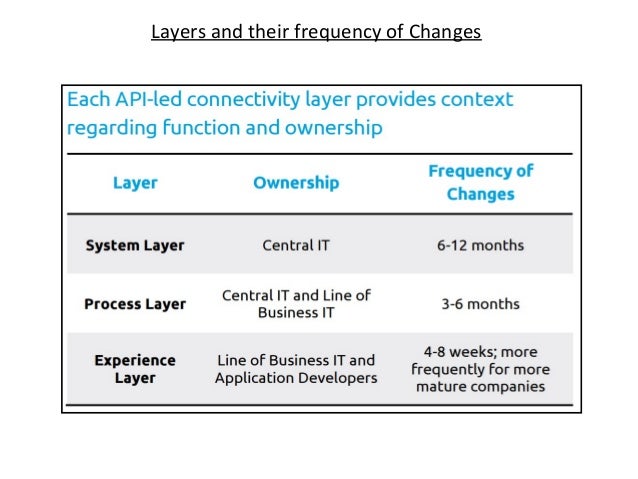 Layers and their frequency of Changes

Each API-led connectivity layer provides context regarding function and ownership

| Layer | Ownership | Frequency of Changes |
|---|---|---|
| System Layer | Central IT | 6-12 months |
| Process Layer | Central IT and Line of Business IT | 3-6 months |
| Experience Layer | Line of Business IT and Application Developers | 4-8 weeks; more frequently for more mature companies |